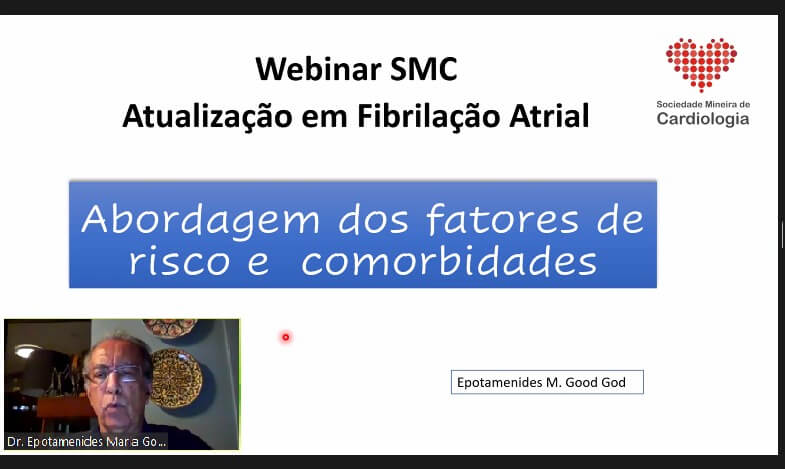 Webinar SMC
Atualização em Fibrilação Atrial

Sociedade Mineira de
Cardiologia

Abordagem dos fatores de risco e comorbidades

Epotamenides M. Good God

Dr. Epotamenides Maria Go...